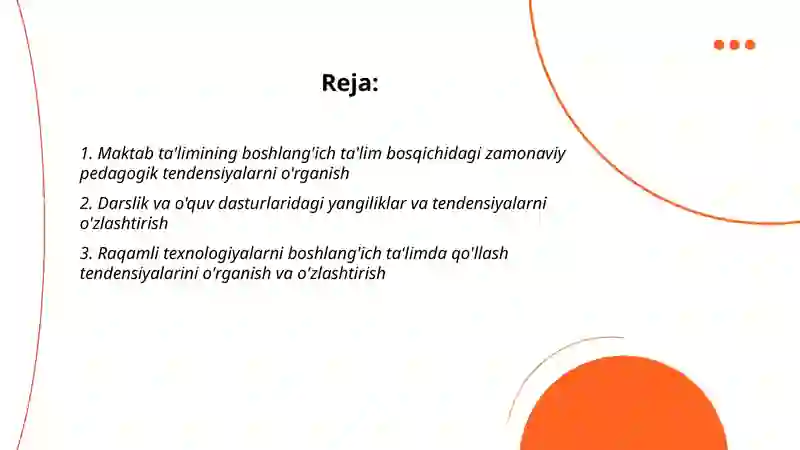 Reja:

1. Maktab ta'limining boshlang'ich ta'lim bosqichidagi zamonaviy pedagogik tendensiyalarni o'rganish

2. Darslik va o'quv dasturlaridagi yangiliklar va tendensiyalarni o'zlashtirish

3. Raqamli texnologiyalarni boshlang'ich ta'limda qo'llash tendensiyalarini o'rganish va o'zlashtirish